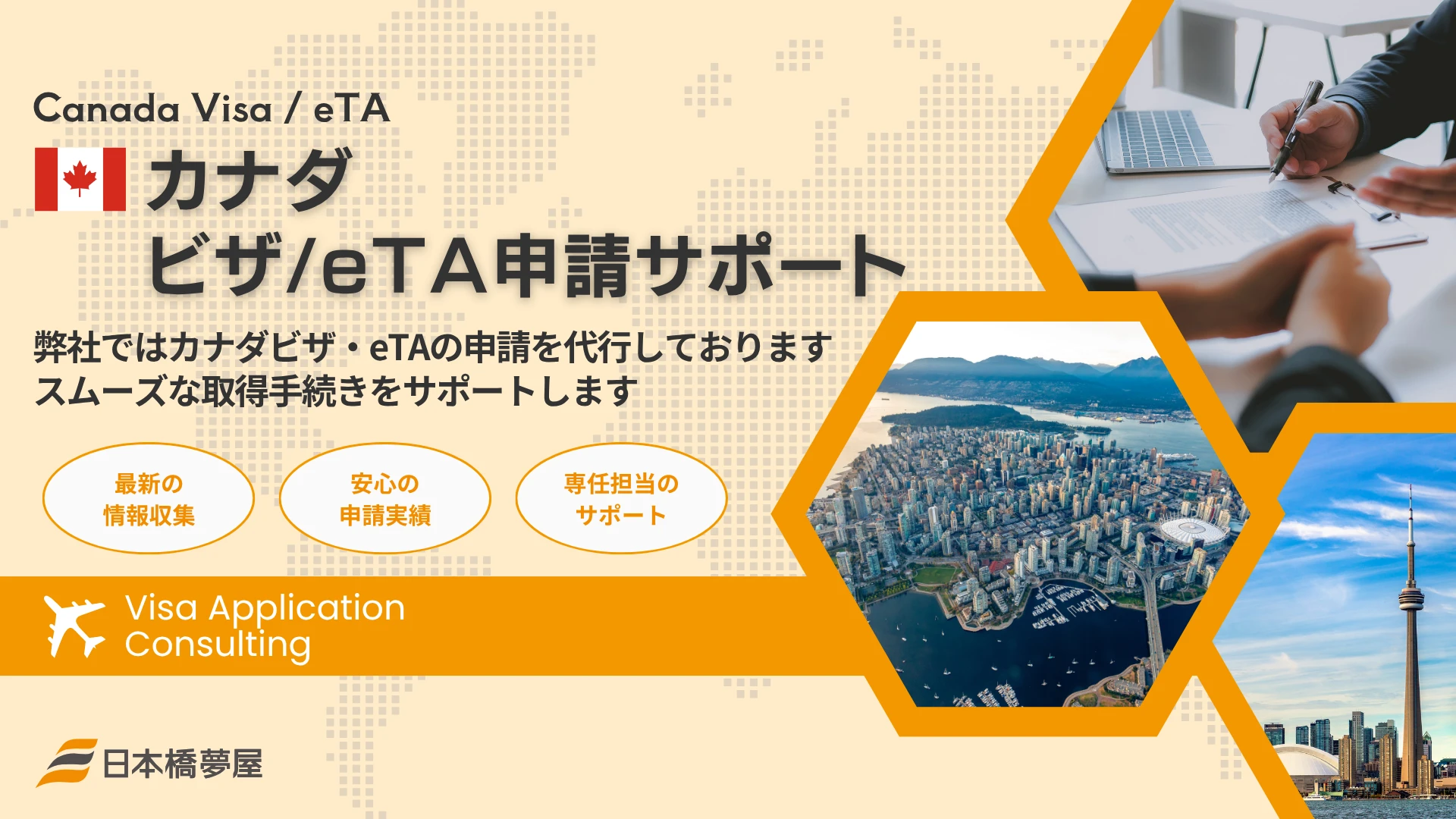 Canada Visa / eTA

カナダ
ビザ/eTA申請サポート

弊社ではカナダビザ・eTAの申請を代行しております
スムーズな取得手続きをサポートします

最新の
情報収集

安心の
申請実績

専任担当の
サポート

Visa Application
Consulting

日本橋夢屋